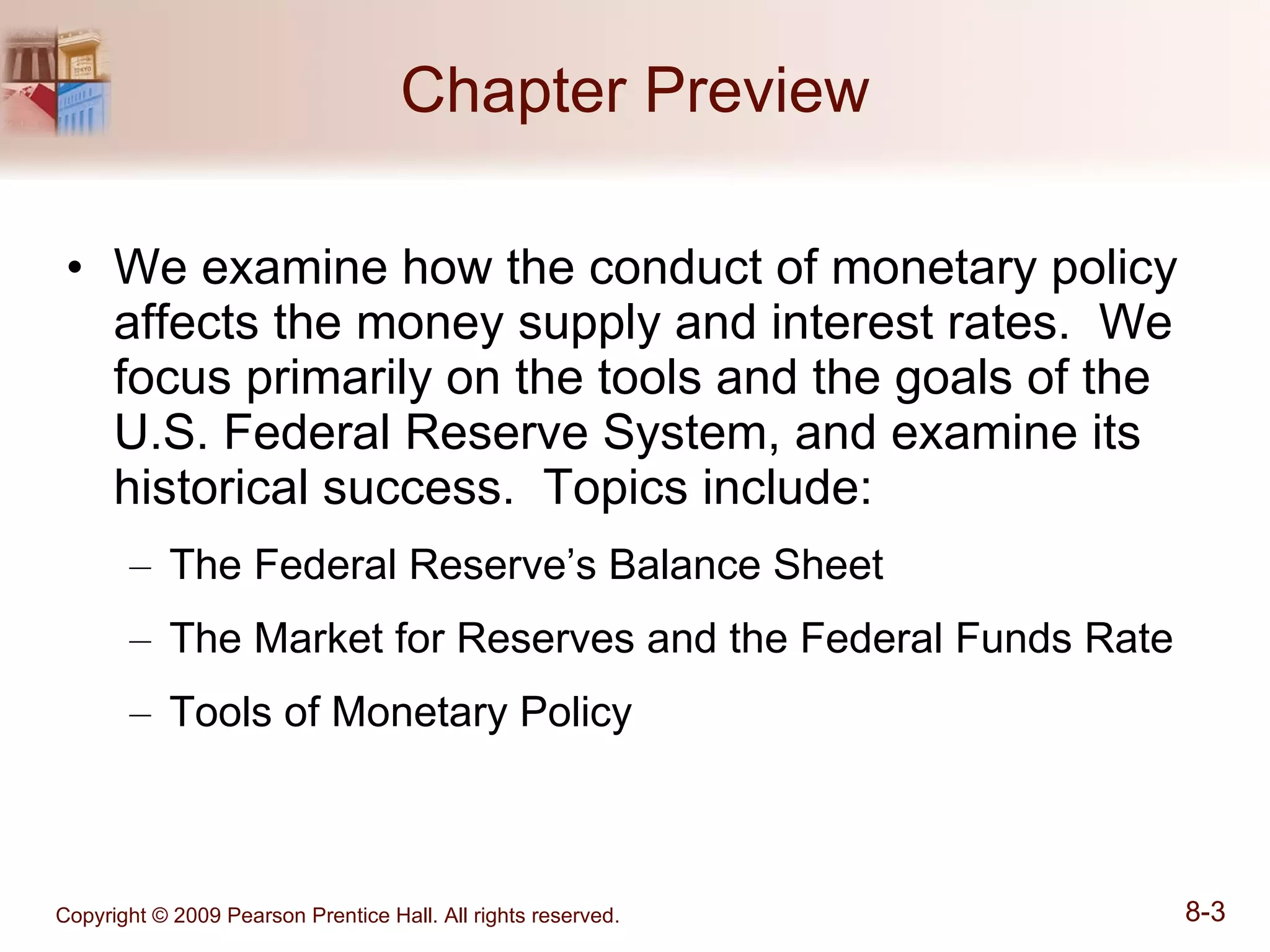 Chapter Preview

• We examine how the conduct of monetary policy affects the money supply and interest rates. We focus primarily on the tools and the goals of the U.S. Federal Reserve System, and examine its historical success. Topics include:

– The Federal Reserve's Balance Sheet

– The Market for Reserves and the Federal Funds Rate

– Tools of Monetary Policy

Copyright © 2009 Pearson Prentice Hall. All rights reserved.

8-3